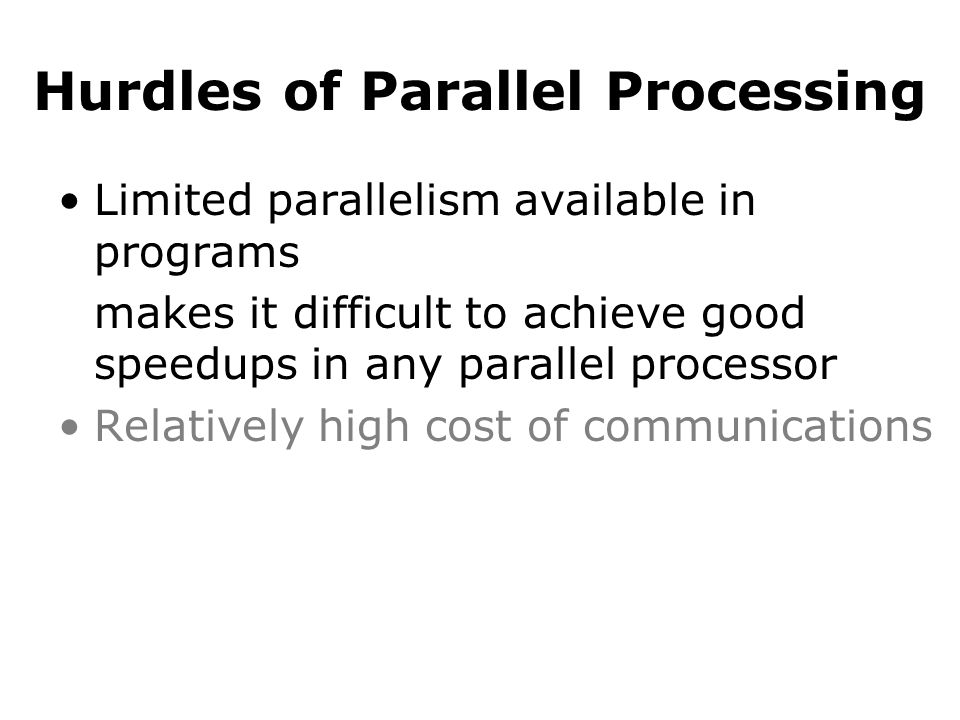 Hurdles of Parallel Processing

• Limited parallelism available in programs

makes it difficult to achieve good speedups in any parallel processor

• Relatively high cost of communications